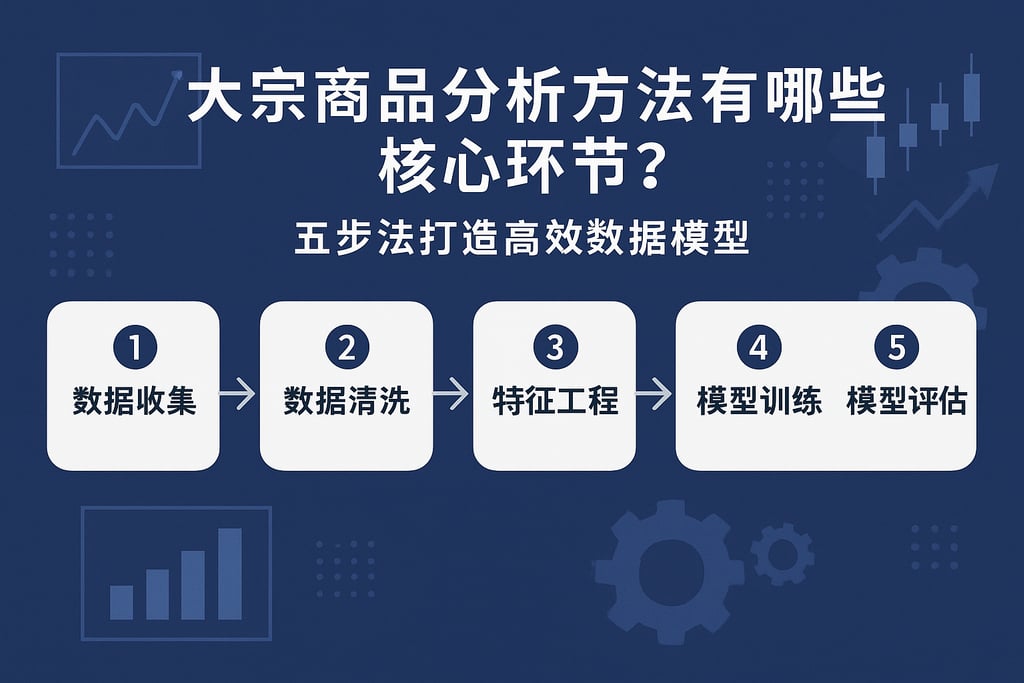 大宗商品分析方法有哪些核心环节？

五步法打造高效数据模型

1 数据收集

2 数据清洗

3 特征工程

4 模型训练

5 模型评估